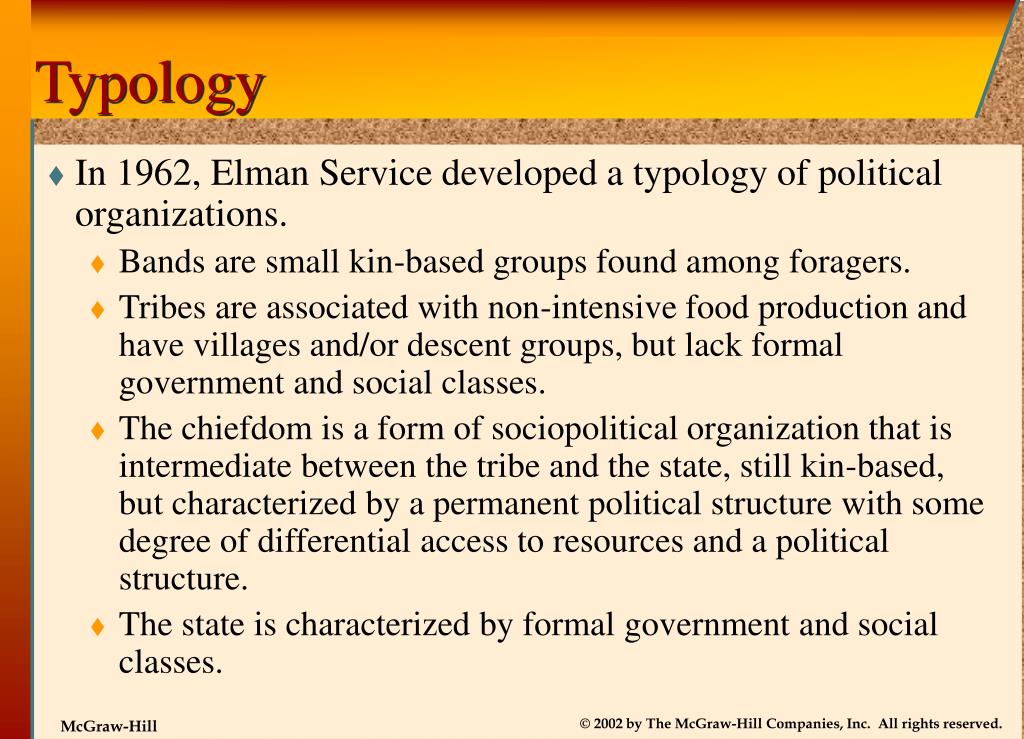 Typology

♦ In 1962, Elman Service developed a typology of political organizations.

♦ Bands are small kin-based groups found among foragers.

♦ Tribes are associated with non-intensive food production and have villages and/or descent groups, but lack formal government and social classes.

♦ The chiefdom is a form of sociopolitical organization that is intermediate between the tribe and the state, still kin-based, but characterized by a permanent political structure with some degree of differential access to resources and a political structure.

♦ The state is characterized by formal government and social classes.

McGraw-Hill

© 2002 by The McGraw-Hill Companies, Inc. All rights reserved.